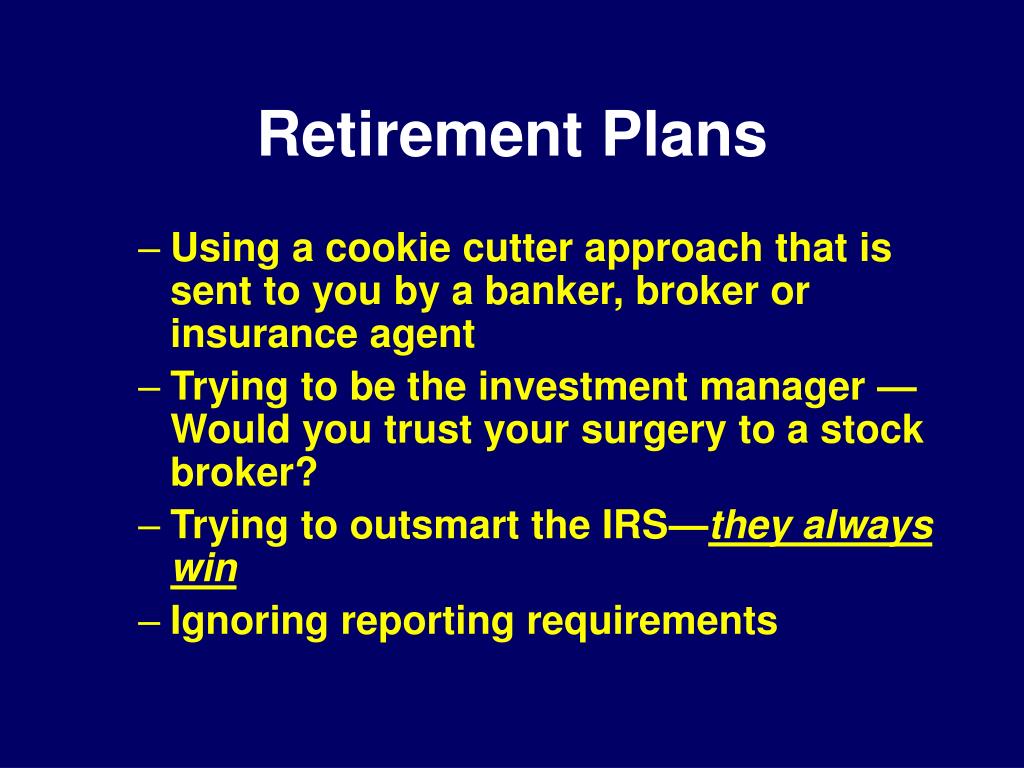 Retirement Plans

– Using a cookie cutter approach that is sent to you by a banker, broker or insurance agent
– Trying to be the investment manager — Would you trust your surgery to a stock broker?
– Trying to outsmart the IRS—they always win
– Ignoring reporting requirements